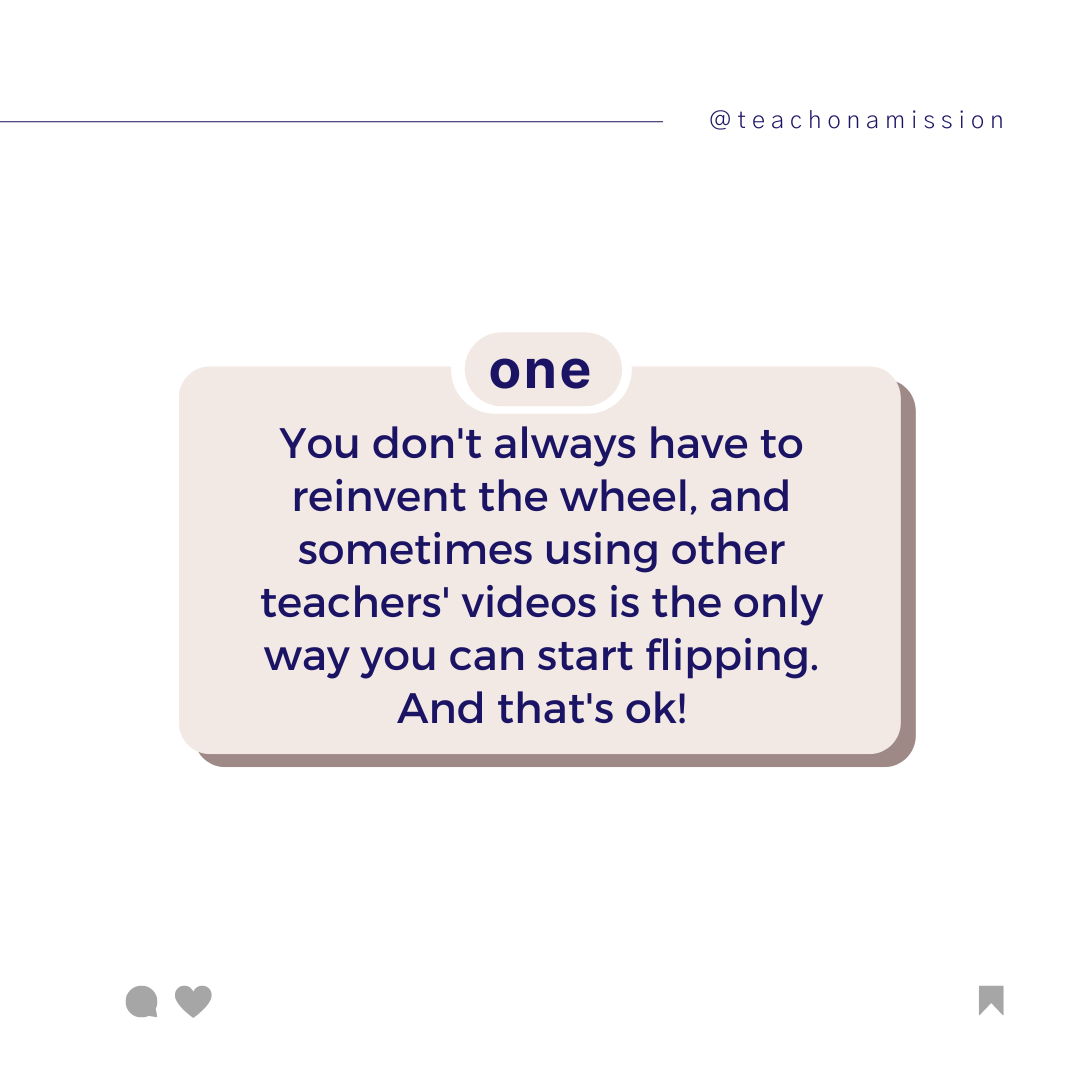 @teachonamission

one

You don't always have to reinvent the wheel, and sometimes using other teachers' videos is the only way you can start flipping. And that's ok!